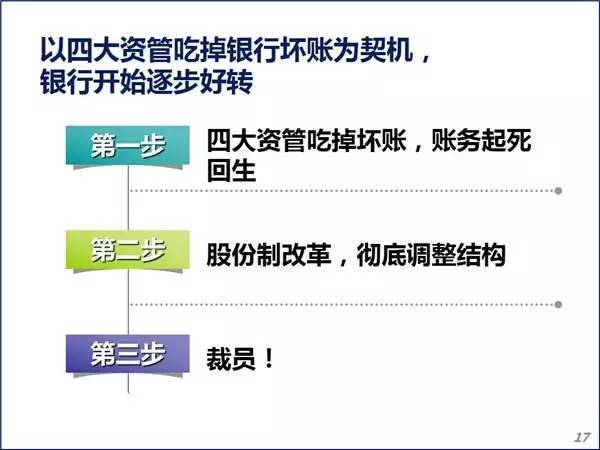 以四大资管吃掉银行坏账为契机，银行开始逐步好转

第一步

四大资管吃掉坏账，账务起死回生

第二步

股份制改革，彻底调整结构

第三步

裁员！

17